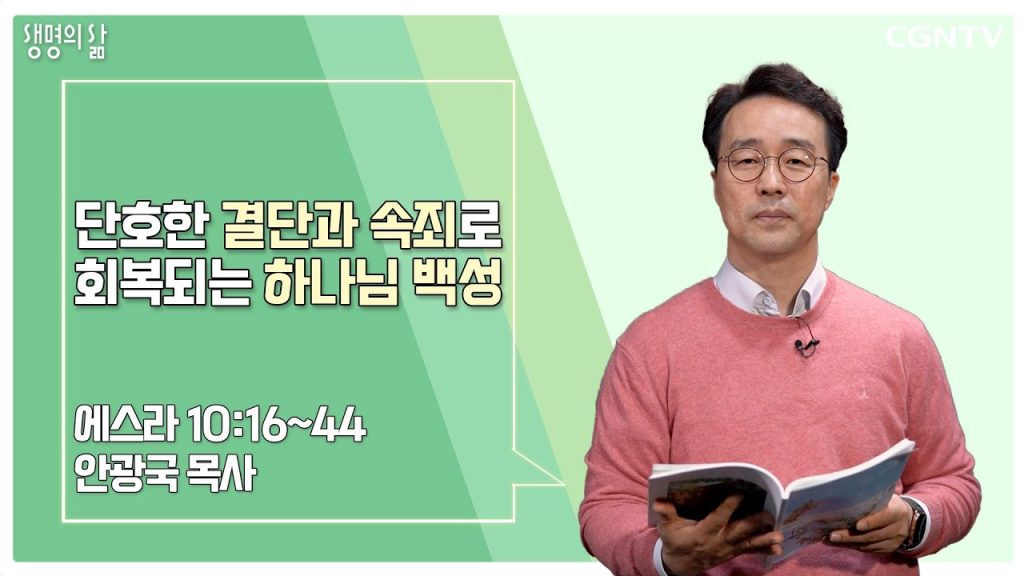 생명의삶

CGNTV

단호한 결단과 속죄로
회복되는 하나님 백성

에스라 10:16~44
안광국 목사